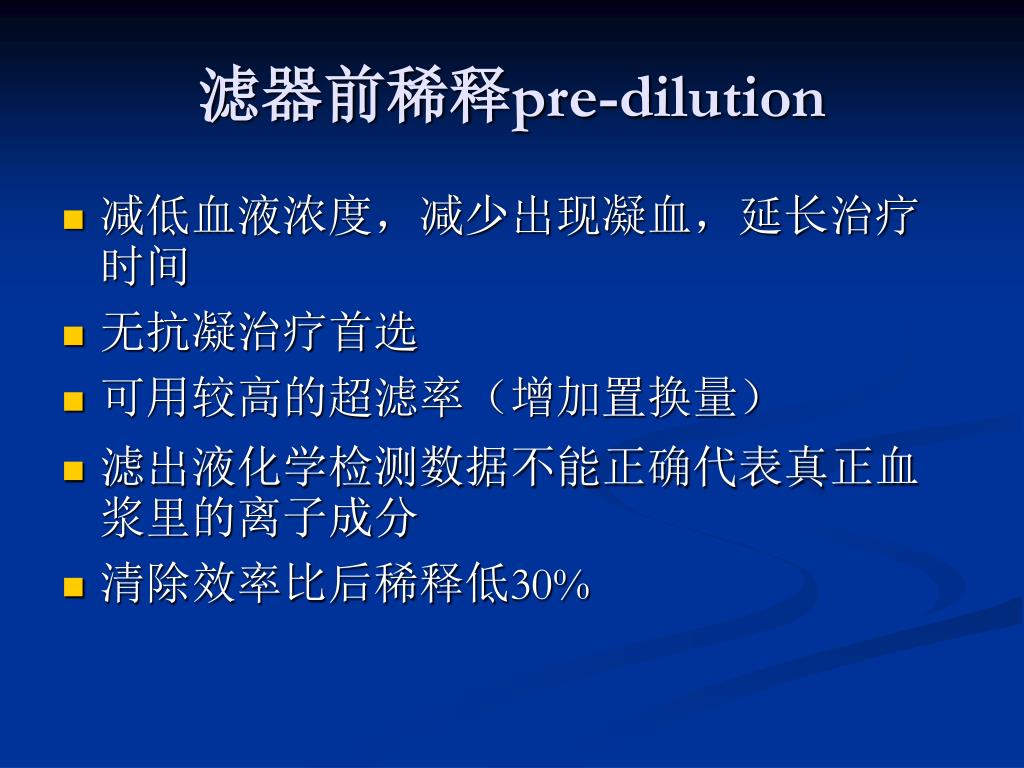 滤器前稀释pre-dilution

- 减低血液浓度，减少出现凝血，延长治疗时间
- 无抗凝治疗首选
- 可用较高的超滤率（增加置换量）
- 滤出液化学检测数据不能正确代表真正血浆里的离子成分
- 清除效率比后稀释低30%